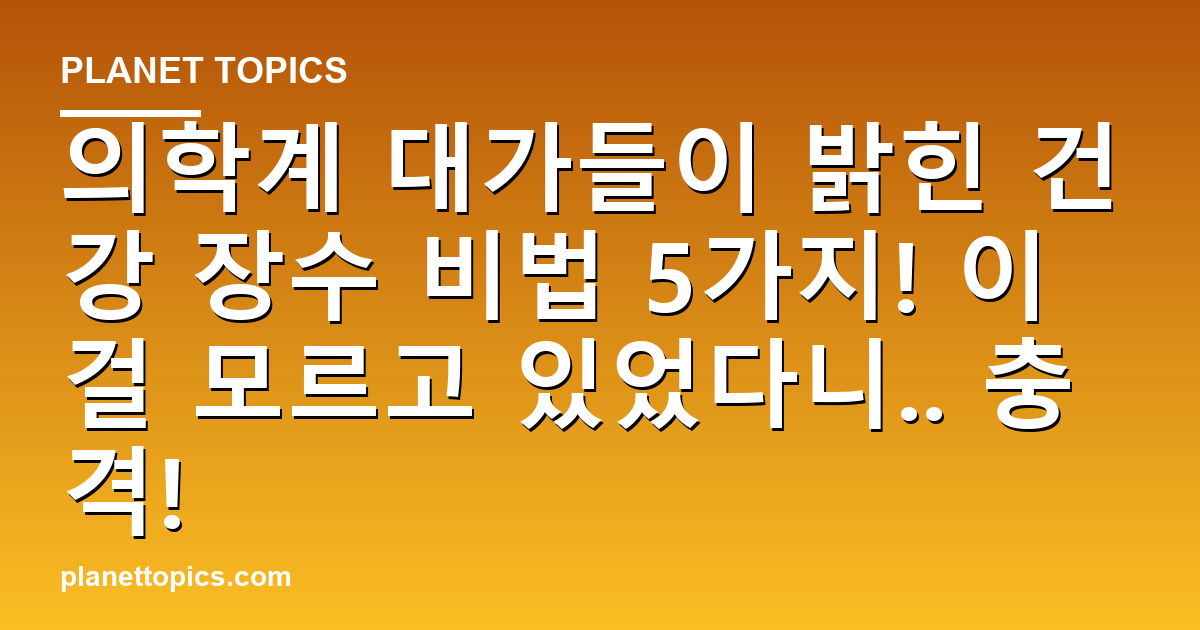 PLANET TOPICS

의학계 대가들이 밝힌 건강 장수 비법 5가지! 이걸 모르고 있었다니.. 충격!

planettopics.com